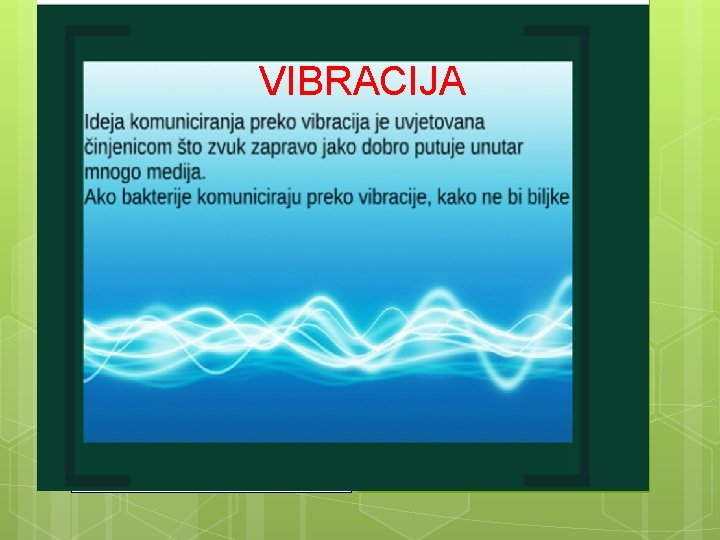 VIBRACIJA

Ideja komuniciranja preko vibracija je uvjetovana činjenicom što zvuk zapravo jako dobro putuje unutar mnogo medija.
Ako bakterije komuniciraju preko vibracije, kako ne bi biljke